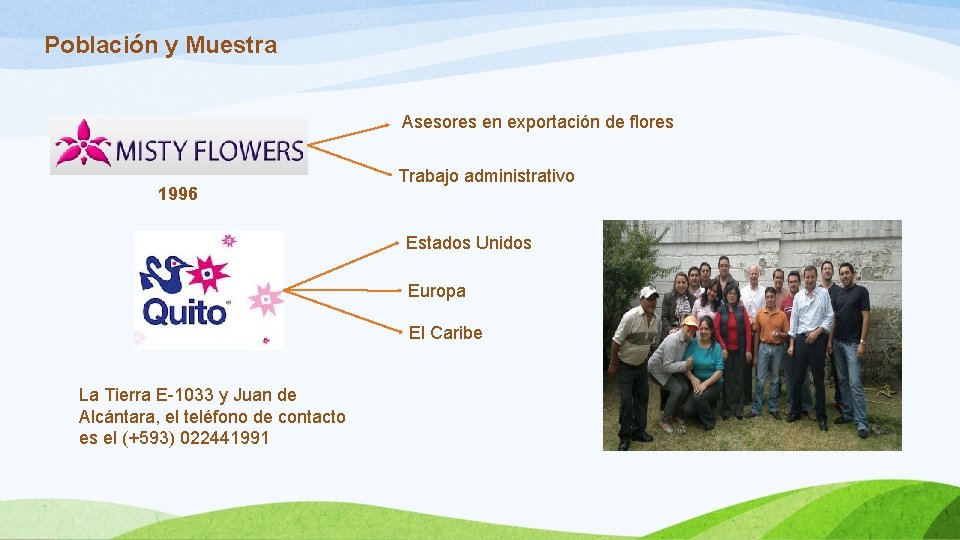 Población y Muestra

MISTY FLOWERS

1996

Asesores en exportación de flores

Trabajo administrativo

Quito

Estados Unidos

Europa

El Caribe

La Tierra E-1033 y Juan de Alcántara, el teléfono de contacto es el (+593) 022441991